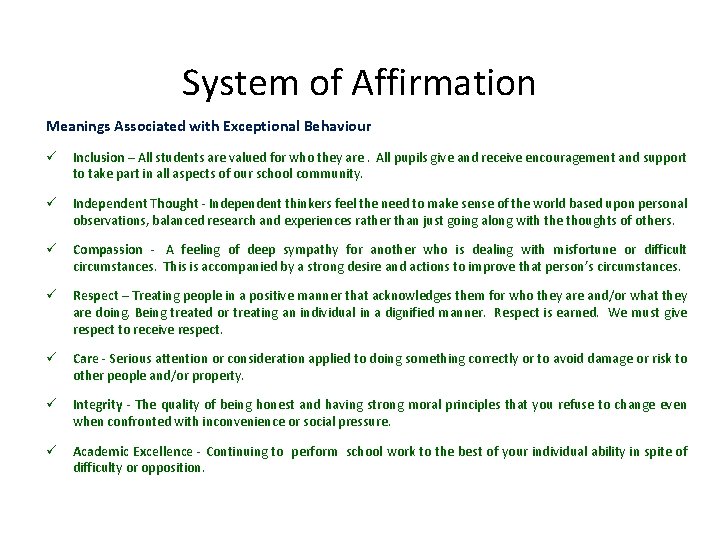 System of Affirmation

Meanings Associated with Exceptional Behaviour

✓ Inclusion – All students are valued for who they are . All pupils give and receive encouragement and support to take part in all aspects of our school community.

✓ Independent Thought - Independent thinkers feel the need to make sense of the world based upon personal observations, balanced research and experiences rather than just going along with the thoughts of others.

✓ Compassion - A feeling of deep sympathy for another who is dealing with misfortune or difficult circumstances. This is accompanied by a strong desire and actions to improve that person's circumstances.

✓ Respect – Treating people in a positive manner that acknowledges them for who they are and/or what they are doing. Being treated or treating an individual in a dignified manner. Respect is earned. We must give respect to receive respect.

✓ Care - Serious attention or consideration applied to doing something correctly or to avoid damage or risk to other people and/or property.

✓ Integrity - The quality of being honest and having strong moral principles that you refuse to change even when confronted with inconvenience or social pressure.

✓ Academic Excellence - Continuing to perform school work to the best of your individual ability in spite of difficulty or opposition.